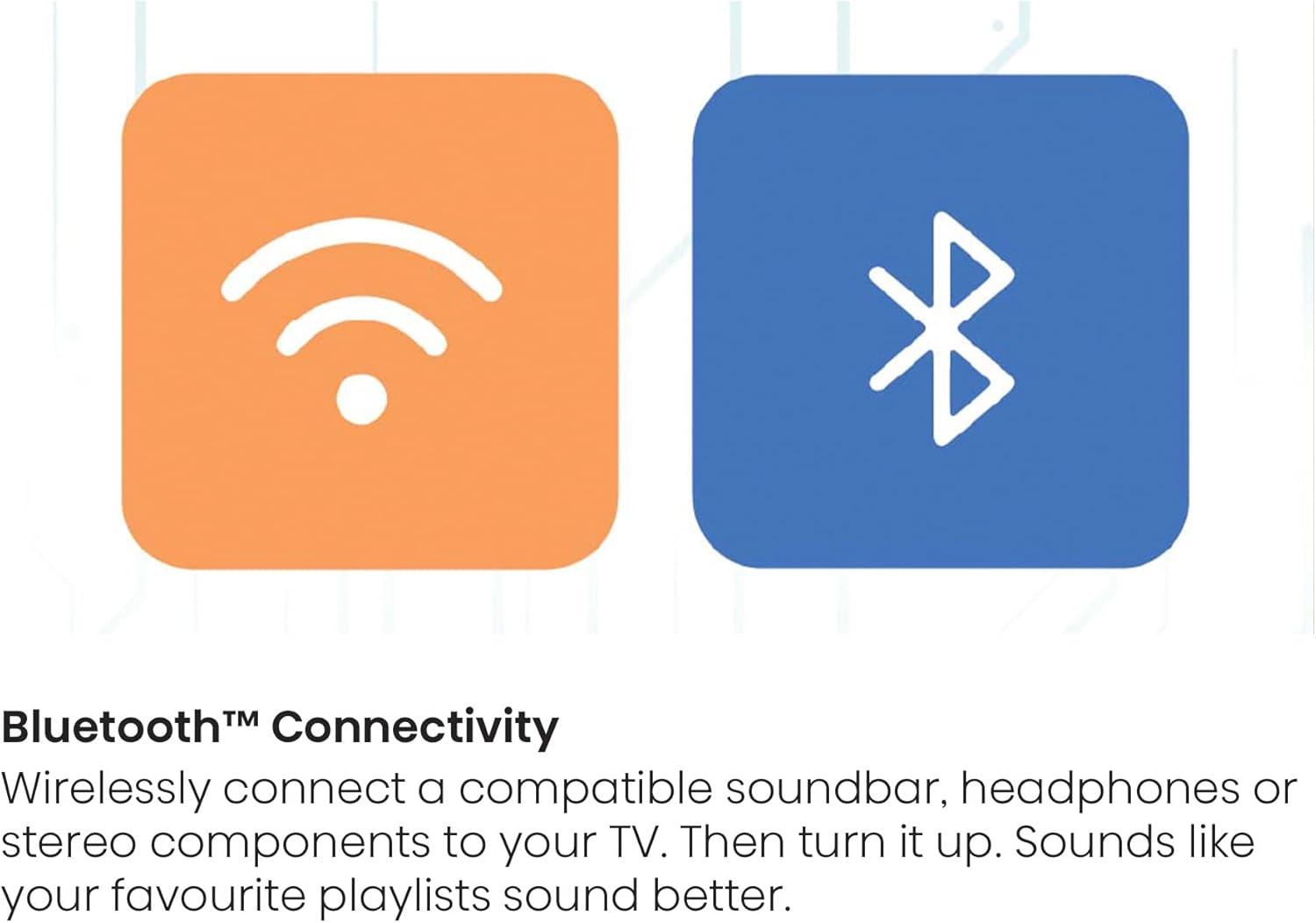 Bluetooth™ Connectivity
Wirelessly connect a compatible soundbar, headphones or stereo components to your TV. Then turn it up. Sounds like your favourite playlists sound better.